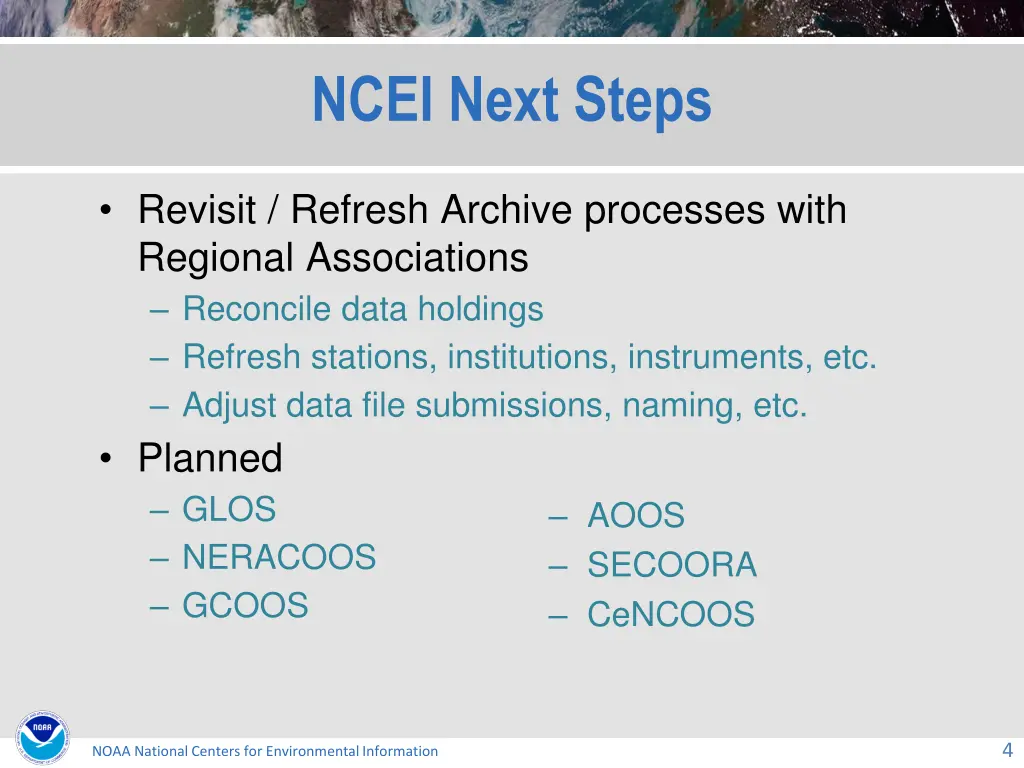 NCEI Next Steps

• Revisit / Refresh Archive processes with Regional Associations
– Reconcile data holdings
– Refresh stations, institutions, instruments, etc.
– Adjust data file submissions, naming, etc.

• Planned
– GLOS
– NERACOOS
– GCOOS

– AOOS
– SECOORA
– CeNCOOS

NOAA

NOAA National Centers for Environmental Information

4